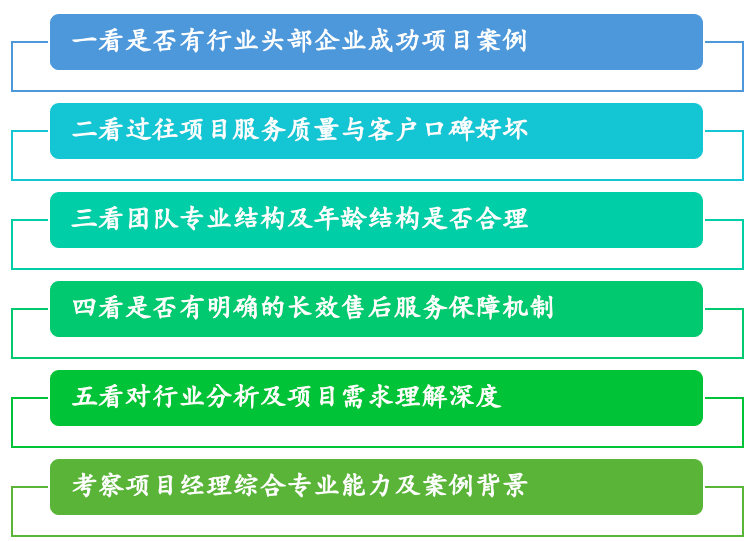 一看是否有行业头部企业成功项目案例

二看过往项目服务质量与客户口碑好坏

三看团队专业结构及年龄结构是否合理

四看是否有明确的长效售后服务保障机制

五看对行业分析及项目需求理解深度

考察项目经理综合专业能力及案例背景